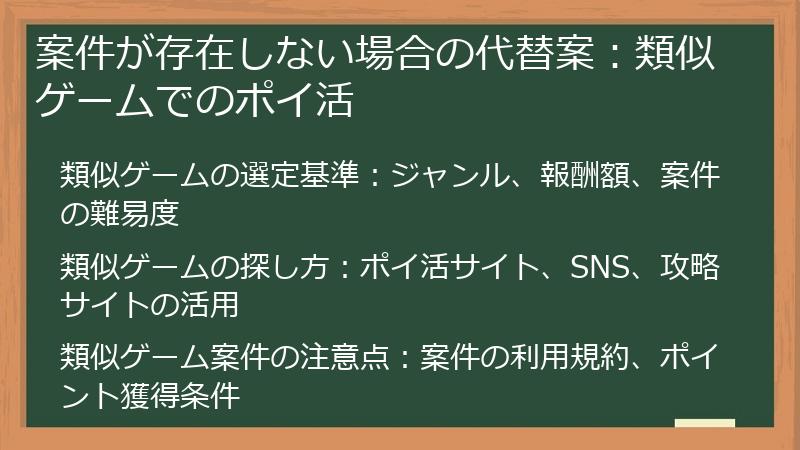 案件が存在しない場合の代替案：類似ゲームでのポイ活

類似ゲームの選定基準：ジャンル、報酬額、案件の難易度

類似ゲームの探し方：ポイ活サイト、SNS、攻略サイトの活用

類似ゲーム案件の注意点：案件の利用規約、ポイント獲得条件